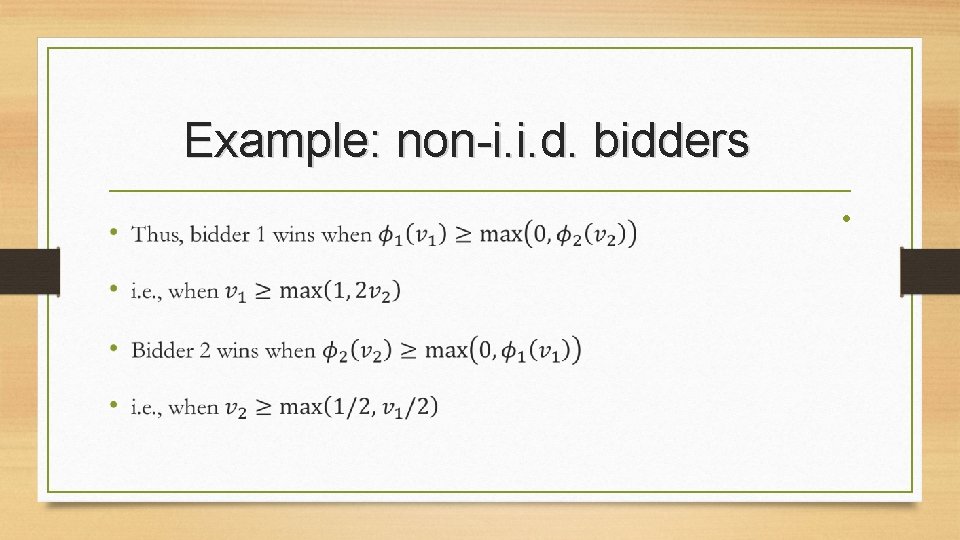 Example: non-i.i.d. bidders

• Thus, bidder 1 wins when $\phi_1(v_1) \geq \max(0, \phi_2(v_2))$

• i.e., when $v_1 \geq \max(1, 2v_2)$

• Bidder 2 wins when $\phi_2(v_2) \geq \max(0, \phi_1(v_1))$

• i.e., when $v_2 \geq \max(1/2, v_1/2)$

•